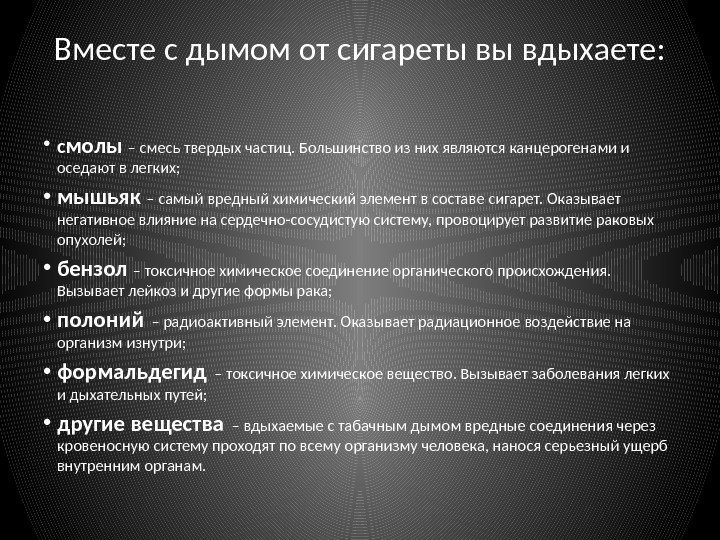 Вместе с дымом от сигареты вы вдыхаете:

• смолы – смесь твердых частиц. Большинство из них являются канцерогенами и оседают в легких;

• мышьяк – самый вредный химический элемент в составе сигарет. Оказывает негативное влияние на сердечно-сосудистую систему, провоцирует развитие раковых опухолей;

• бензол – токсичное химическое соединение органического происхождения. Вызывает лейкоз и другие формы рака;

• полоний – радиоактивный элемент. Оказывает радиационное воздействие на организм изнутри;

• формальдегид – токсичное химическое вещество. Вызывает заболевания легких и дыхательных путей;

• другие вещества – вдыхаемые с табачным дымом вредные соединения через кровеносную систему проходят по всему организму человека, нанося серьезный ущерб внутренним органам.